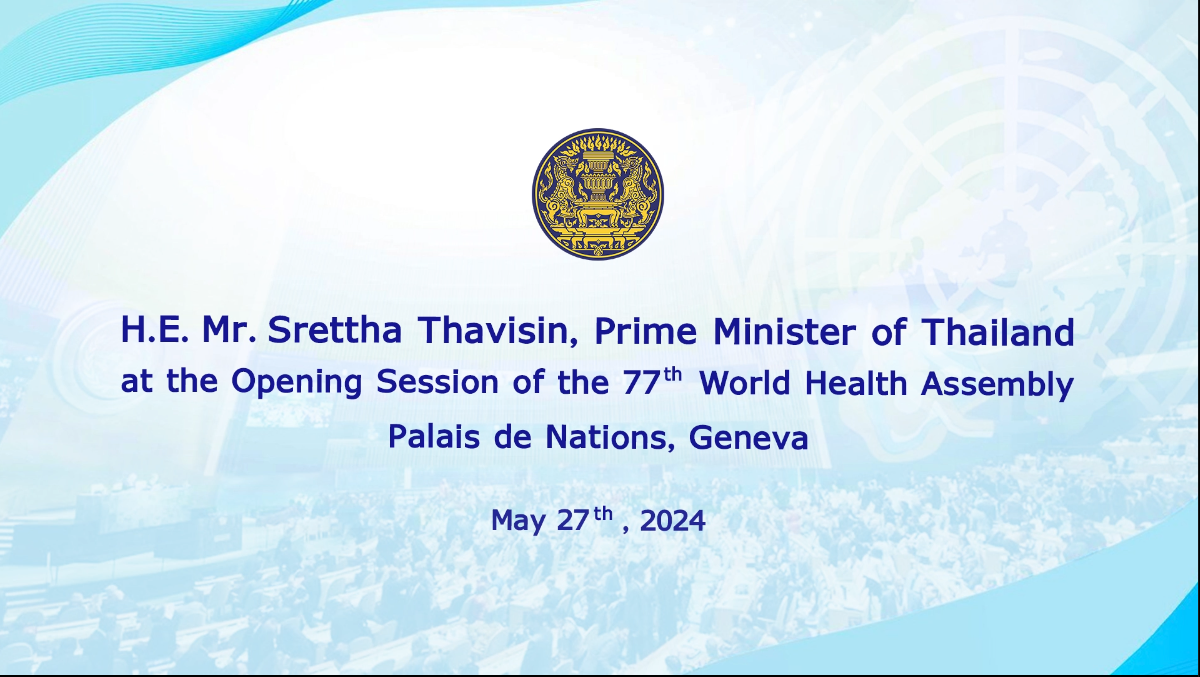 H.E. Mr. Srettha Thavisin, Prime Minister of Thailand
at the Opening Session of the 77$^{th}$ World Health Assembly
Palais de Nations, Geneva

May 27$^{th}$ , 2024